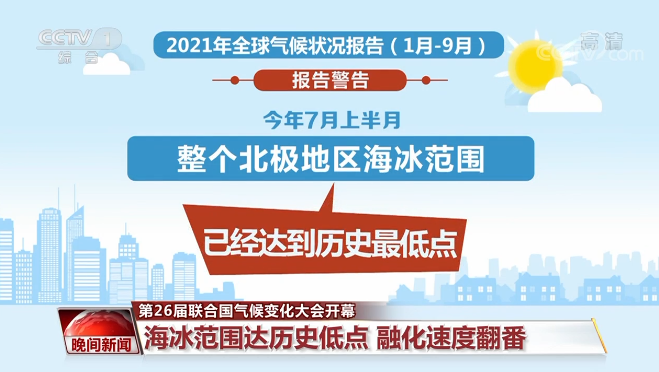 CCTV 1 综合

高清 CCTV.com

2021年全球气候状况报告（1月-9月）

报告警告

今年7月上半月

整个北极地区海冰范围

已经达到历史最低点

第26届联合国气候变化大会开幕

晚间新闻

海冰范围达历史低点 融化速度翻番